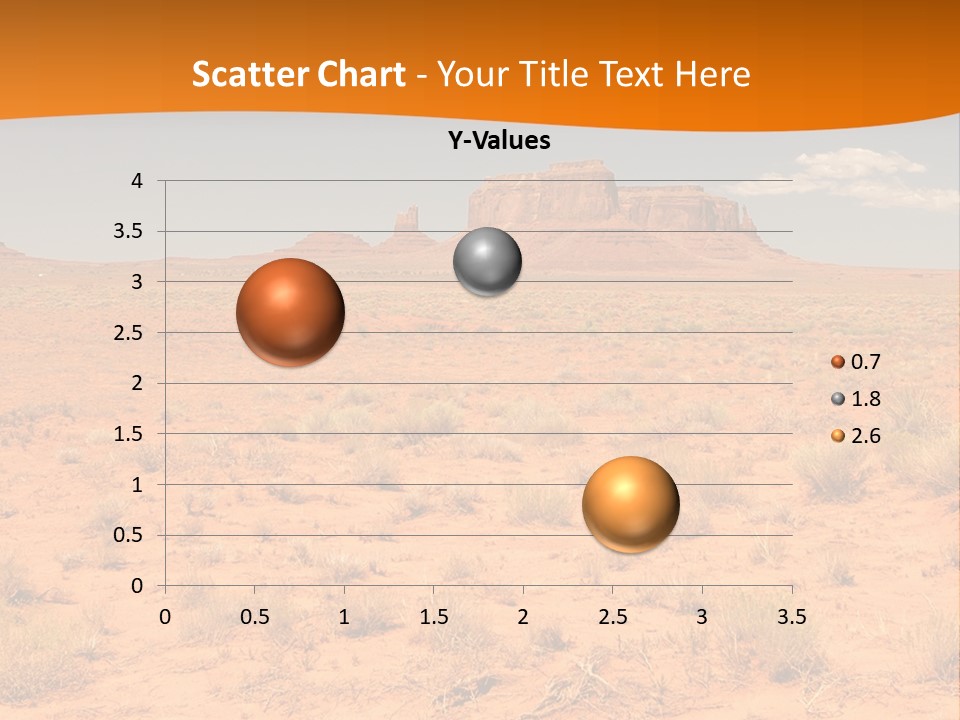 Scatter Chart - Your Title Text Here

Y-Values

4
3.5
3
2.5
2
1.5
1
0.5
0

0 0.5 1 1.5 2 2.5 3 3.5

0.7
1.8
2.6